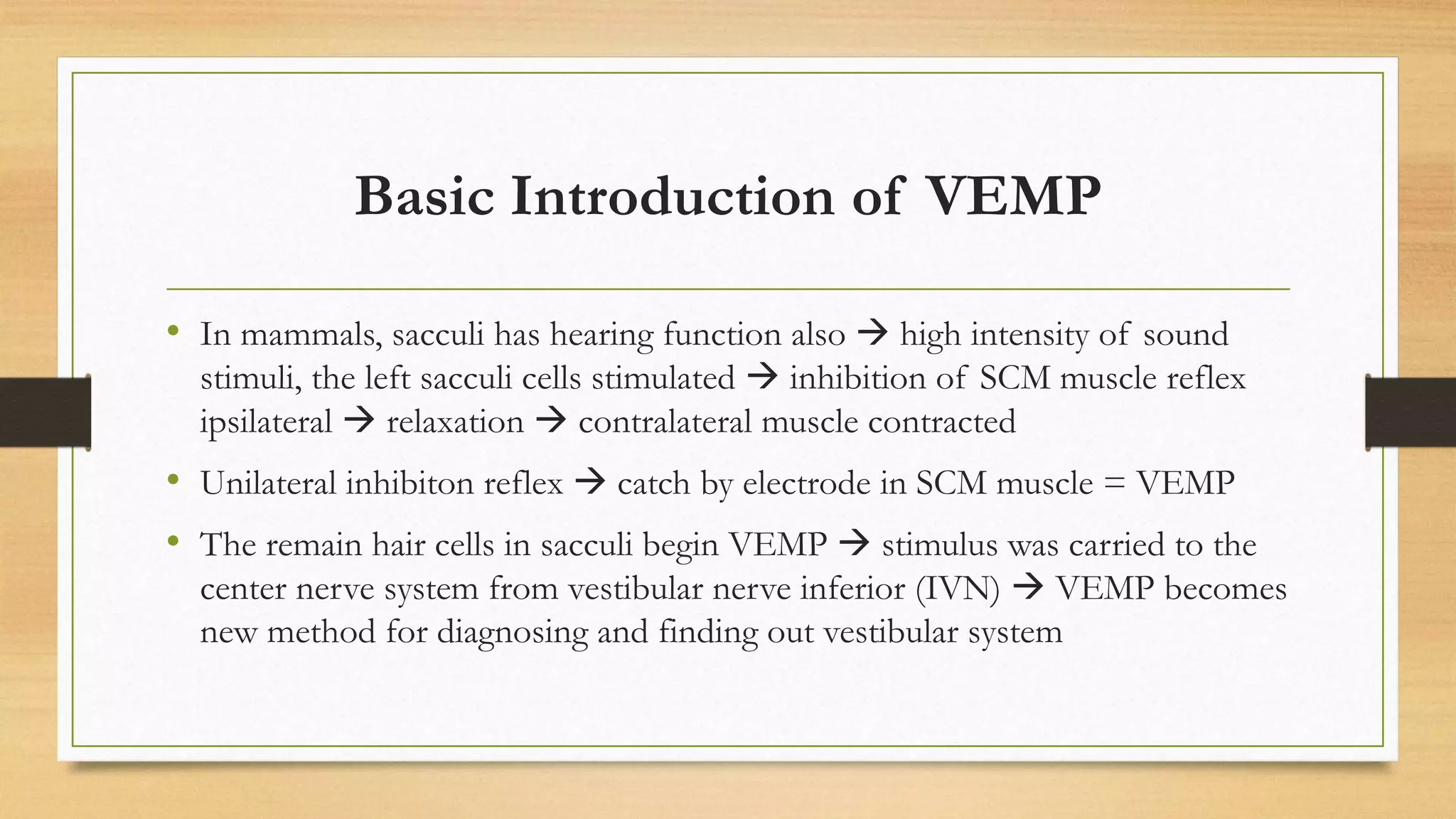 Basic Introduction of VEMP

• In mammals, sacculi has hearing function also → high intensity of sound stimuli, the left sacculi cells stimulated → inhibition of SCM muscle reflex ipsilateral → relaxation → contralateral muscle contracted

• Unilateral inhibiton reflex → catch by electrode in SCM muscle = VEMP

• The remain hair cells in sacculi begin VEMP → stimulus was carried to the center nerve system from vestibular nerve inferior (IVN) → VEMP becomes new method for diagnosing and finding out vestibular system